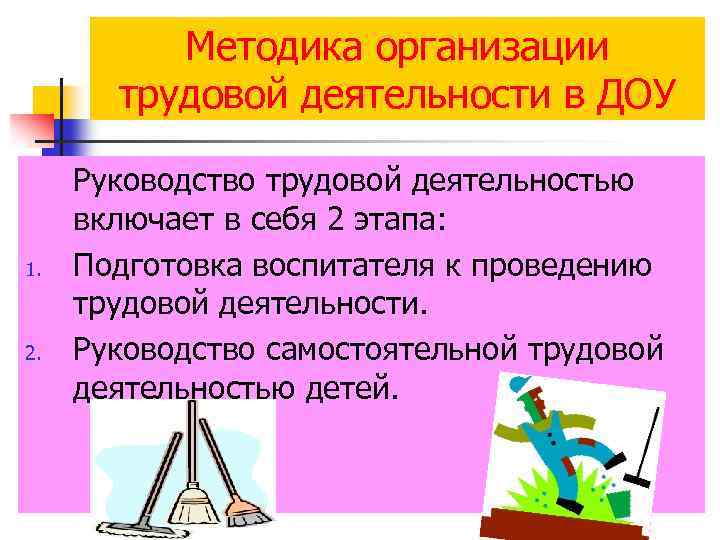 Методика организации трудовой деятельности в ДОУ

Руководство трудовой деятельностью включает в себя 2 этапа:

1. Подготовка воспитателя к проведению трудовой деятельности.
2. Руководство самостоятельной трудовой деятельностью детей.